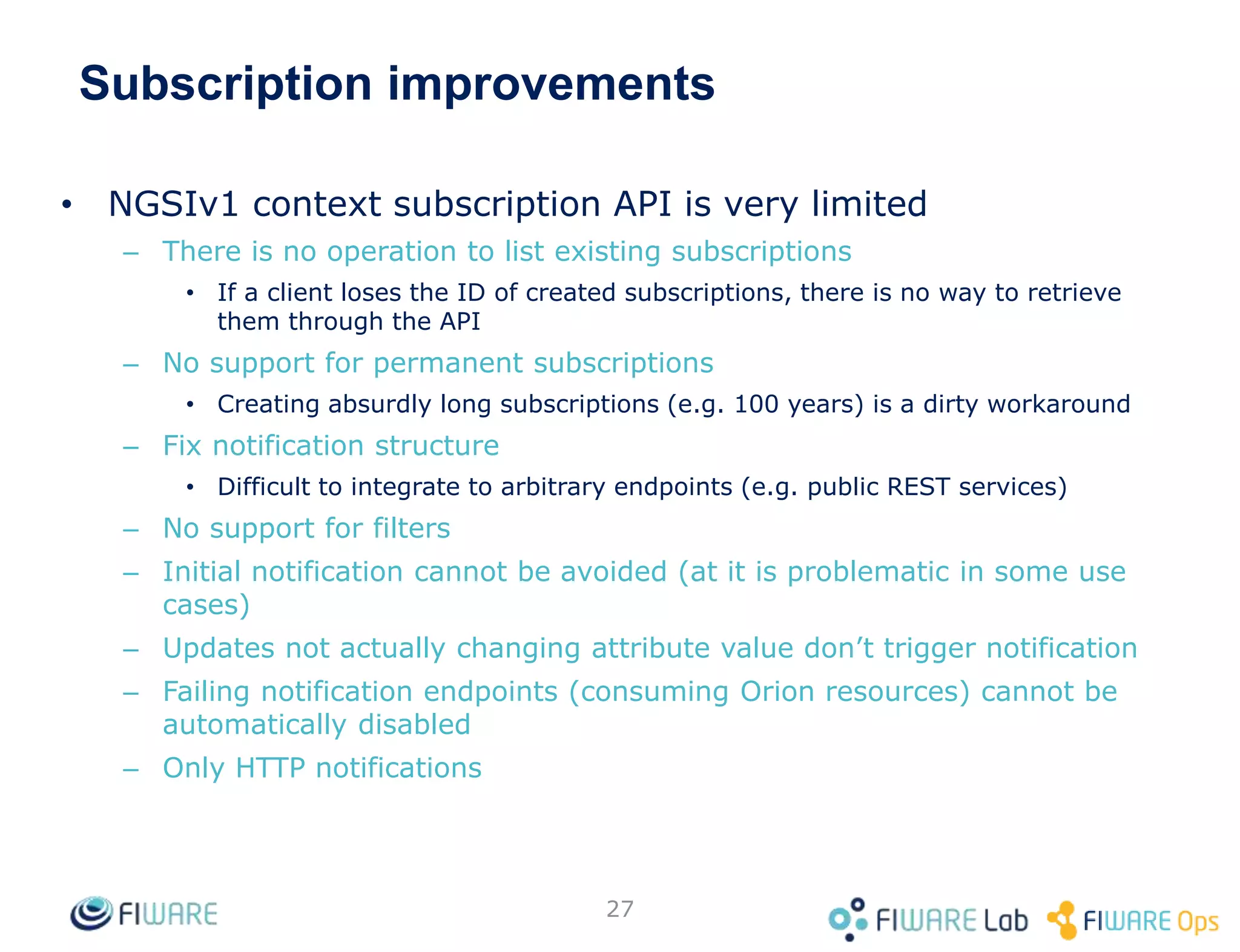 Subscription improvements

• NGSIv1 context subscription API is very limited
– There is no operation to list existing subscriptions
• If a client loses the ID of created subscriptions, there is no way to retrieve them through the API
– No support for permanent subscriptions
• Creating absurdly long subscriptions (e.g. 100 years) is a dirty workaround
– Fix notification structure
• Difficult to integrate to arbitrary endpoints (e.g. public REST services)
– No support for filters
– Initial notification cannot be avoided (at it is problematic in some use cases)
– Updates not actually changing attribute value don’t trigger notification
– Failing notification endpoints (consuming Orion resources) cannot be automatically disabled
– Only HTTP notifications

FIWARE

27

FIWARE Lab FIWARE Ops